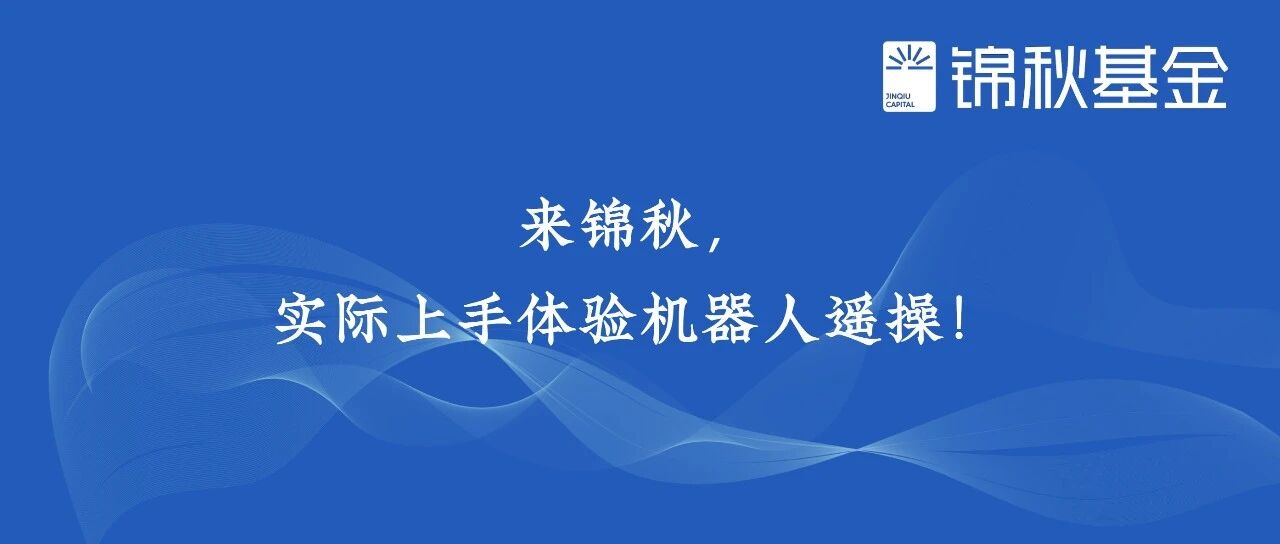 JINQIU CAPITAL
锦秋基金

来锦秋，

实际上手体验机器人遥操！